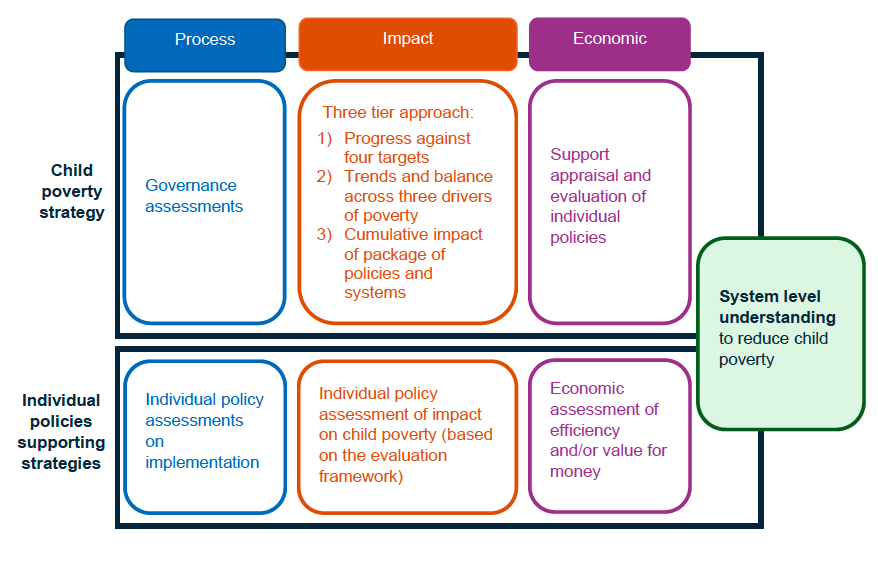 Process

Impact

Economic

Child poverty strategy

Governance assessments

Three tier approach:
1) Progress against four targets
2) Trends and balance across three drivers of poverty
3) Cumulative impact of package of policies and systems

Support appraisal and evaluation of individual policies

System level understanding to reduce child poverty

Individual policies supporting strategies

Individual policy assessments on implementation

Individual policy assessment of impact on child poverty (based on the evaluation framework)

Economic assessment of efficiency and/or value for money